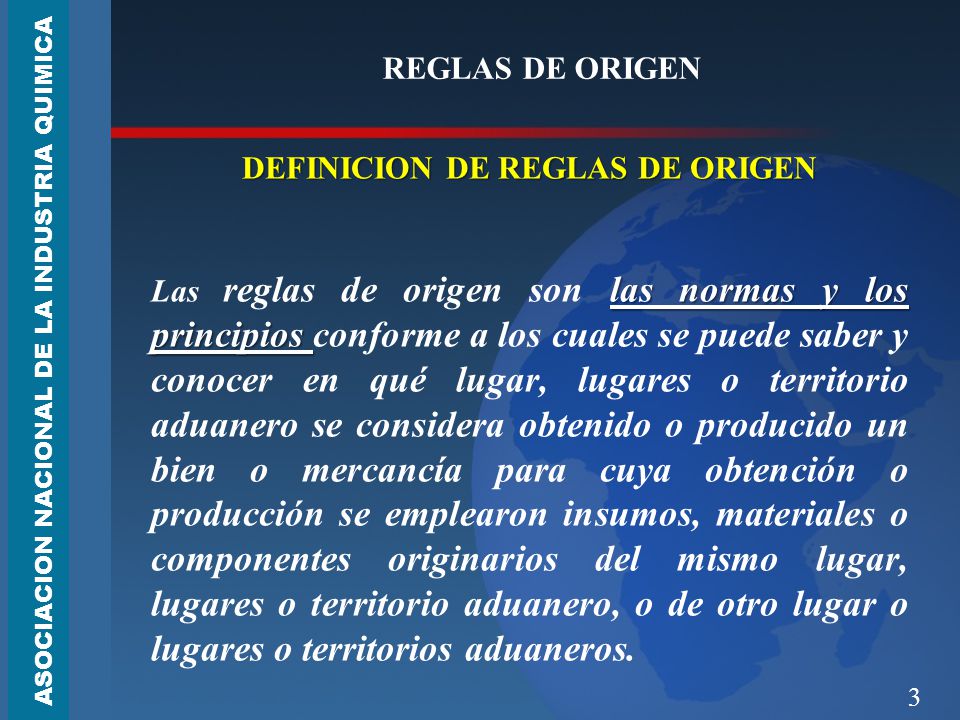 ASOCIACION NACIONAL DE LA INDUSTRIA QUIMICA

REGLAS DE ORIGEN

DEFINICION DE REGLAS DE ORIGEN

Las reglas de origen son las normas y los principios conforme a los cuales se puede saber y conocer en qué lugar, lugares o territorio aduanero se considera obtenido o producido un bien o mercancía para cuya obtención o producción se emplearon insumos, materiales o componentes originarios del mismo lugar, lugares o territorio aduanero, o de otro lugar o lugares o territorios aduaneros.

3